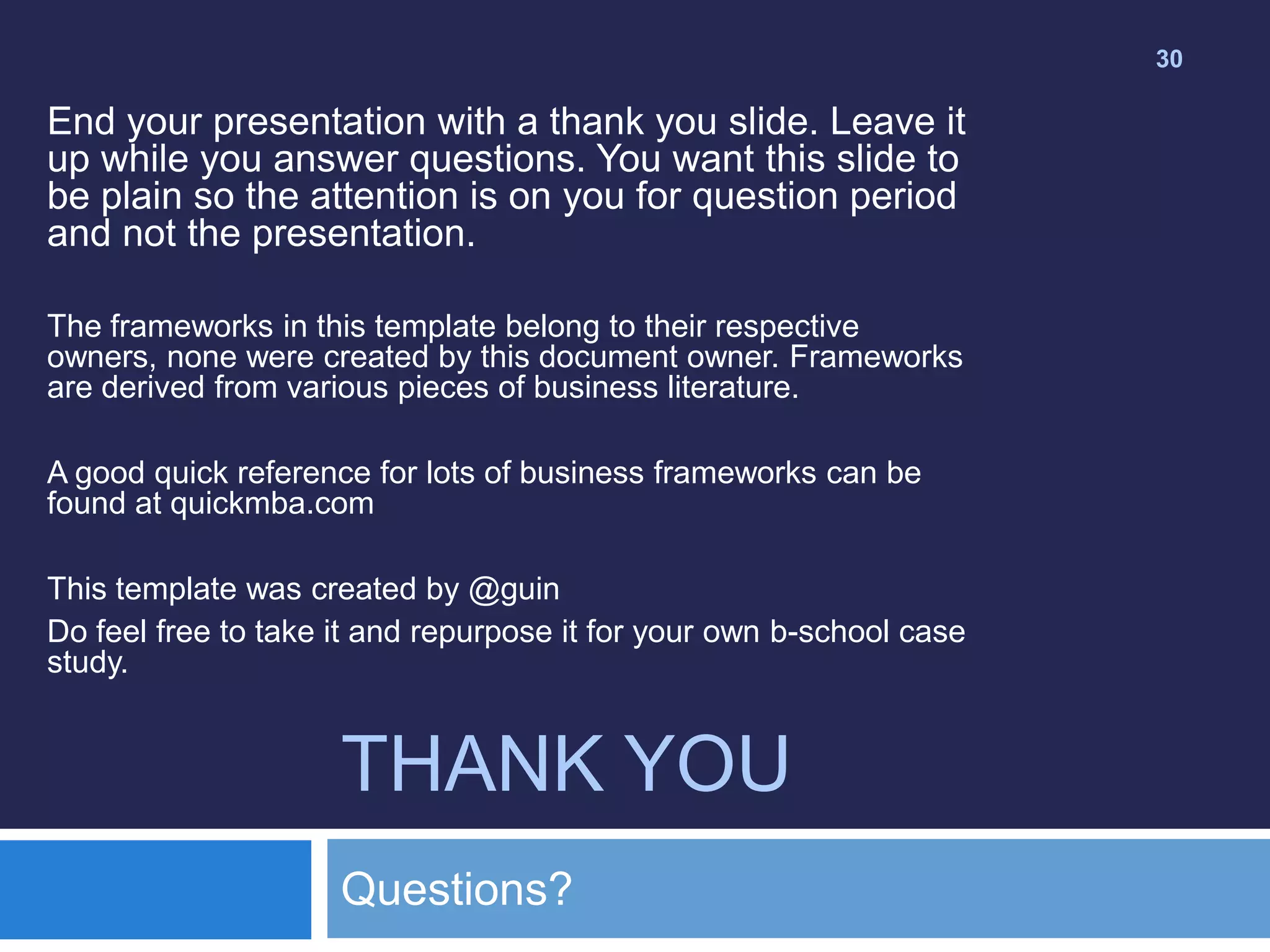 30

End your presentation with a thank you slide. Leave it up while you answer questions. You want this slide to be plain so the attention is on you for question period and not the presentation.

The frameworks in this template belong to their respective owners, none were created by this document owner. Frameworks are derived from various pieces of business literature.

A good quick reference for lots of business frameworks can be found at quickmba.com

This template was created by @guin

Do feel free to take it and repurpose it for your own b-school case study.

THANK YOU

Questions?